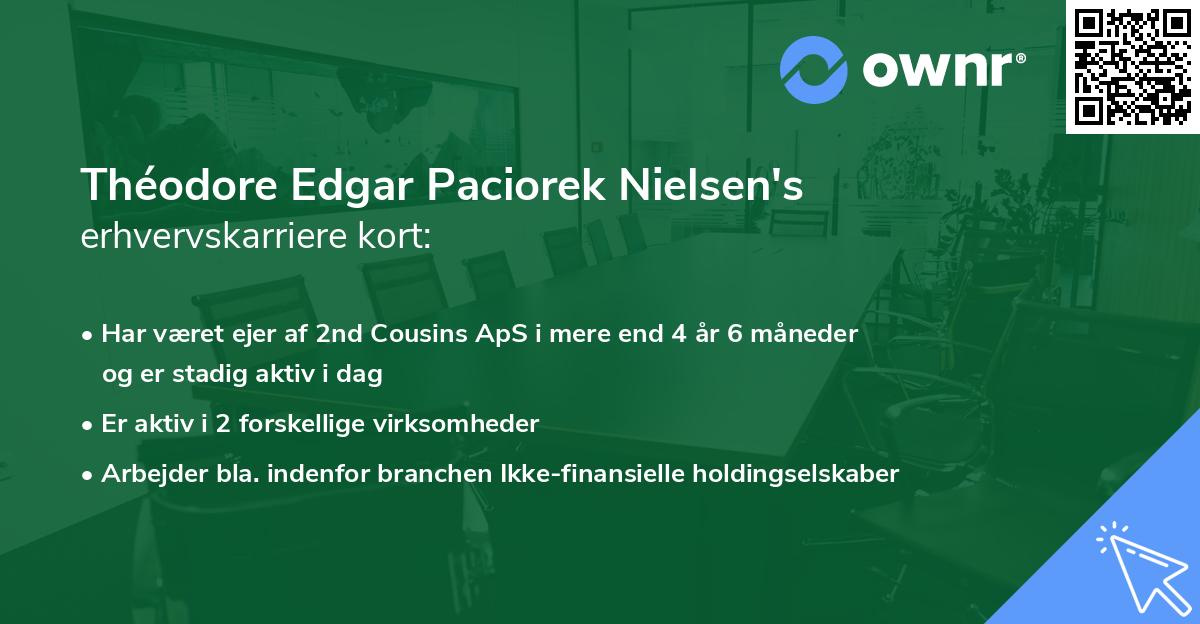 ownr®

Théodore Edgar Paciorek Nielsen's
erhvervskarriere kort:

• Har været ejer af 2nd Cousins ApS i mere end 4 år 6 måneder og er stadig aktiv i dag
• Er aktiv i 2 forskellige virksomheder
• Arbejder bla. indenfor branchen Ikke-finansielle holdingselskaber